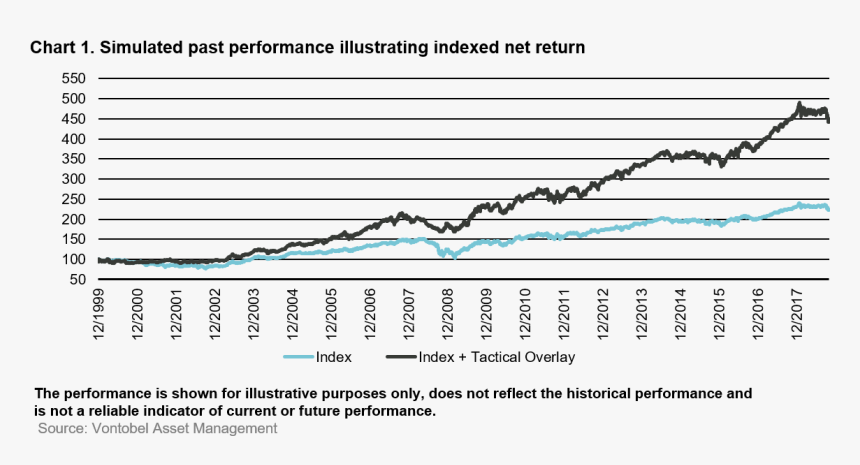 Chart 1. Simulated past performance illustrating indexed net return

550
500
450
400
350
300
250
200
150
100
50

12/1999
12/2000
12/2001
12/2002
12/2003
12/2004
12/2005
12/2006
12/2007
12/2008
12/2009
12/2010
12/2011
12/2012
12/2013
12/2014
12/2015
12/2016
12/2017

Index
Index + Tactical Overlay

The performance is shown for illustrative purposes only, does not reflect the historical performance and is not a reliable indicator of current or future performance.

Source: Vontobel Asset Management